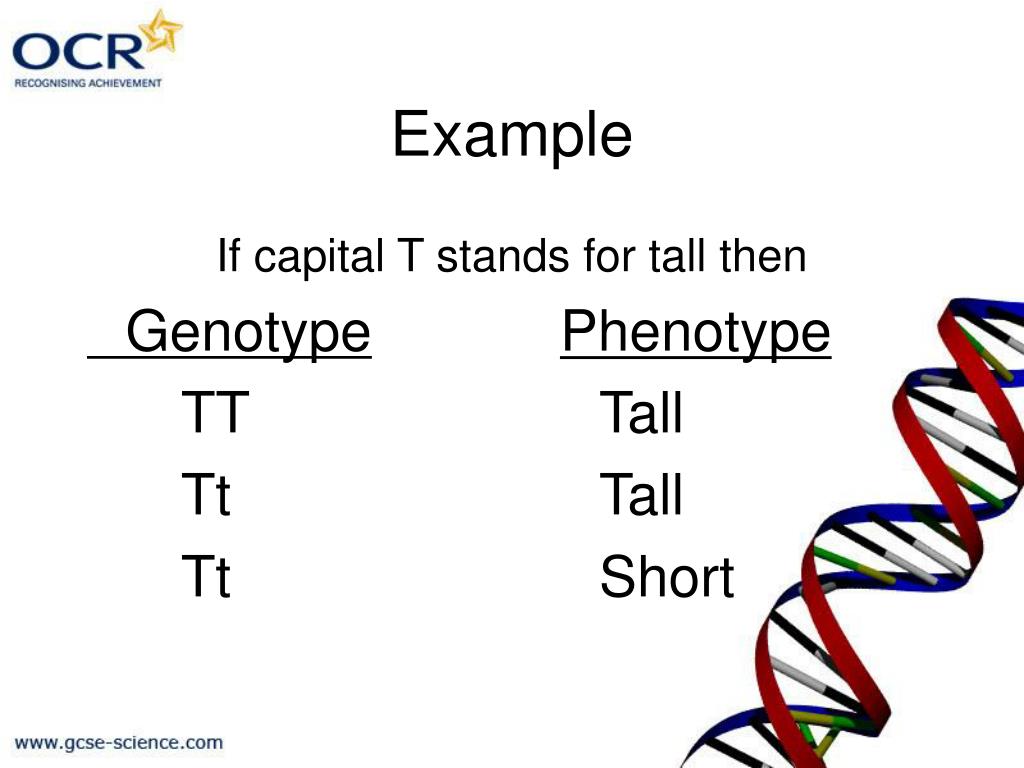 OCR
RECOGNISING ACHIEVEMENT

Example

If capital T stands for tall then

| Genotype | Phenotype |
|---|---|
| TT | Tall |
| Tt | Tall |
| Tt | Short |

www.gcse-science.com